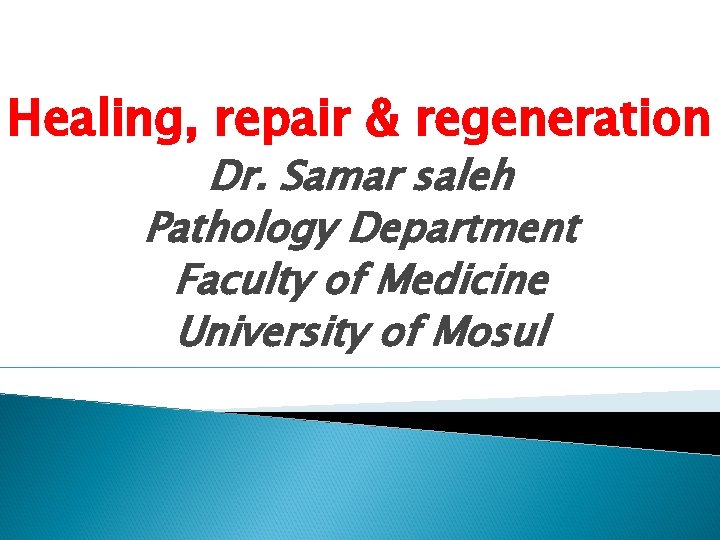 Healing, repair & regeneration

Dr. Samar saleh
Pathology Department
Faculty of Medicine
University of Mosul